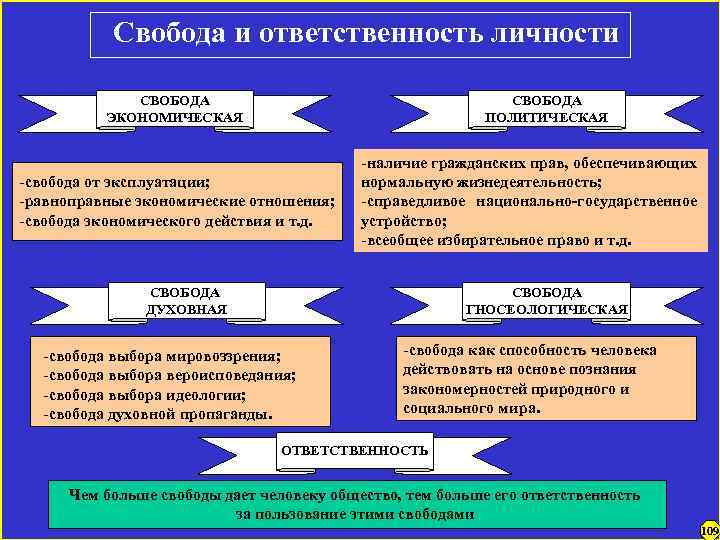 Свобода и ответственность личности

СВОБОДА ЭКОНОМИЧЕСКАЯ

-свобода от эксплуатации;
-равноправные экономические отношения;
-свобода экономического действия и т.д.

СВОБОДА ПОЛИТИЧЕСКАЯ

-наличие гражданских прав, обеспечивающих нормальную жизнедеятельность;
-справедливое национально-государственное устройство;
-всеобщее избирательное право и т.д.

СВОБОДА ДУХОВНАЯ

-свобода выбора мировоззрения;
-свобода выбора вероисповедания;
-свобода выбора идеологии;
-свобода духовной пропаганды.

СВОБОДА ГНОСЕОЛОГИЧЕСКАЯ

-свобода как способность человека действовать на основе познания закономерностей природного и социального мира.

ОТВЕТСТВЕННОСТЬ

Чем больше свободы дает человеку общество, тем больше его ответственность за пользование этими свободами

109